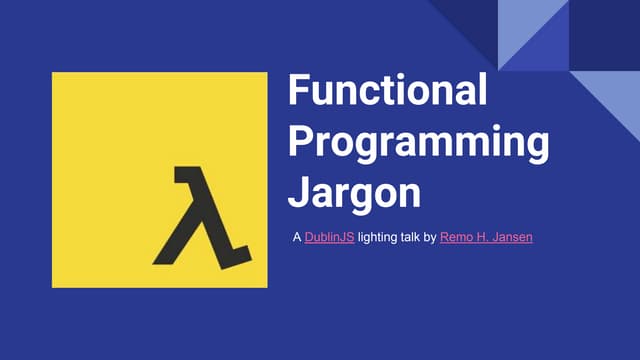 λ

Functional Programming Jargon

A DublinJS lighting talk by Remo H. Jansen